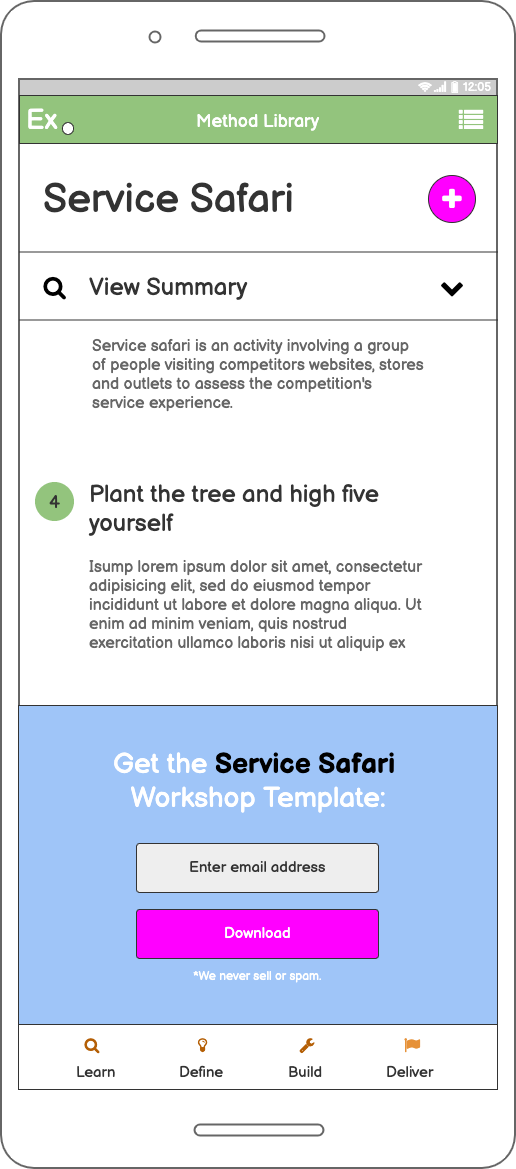 12:05

Ex

Method Library

Service Safari

+

View Summary

Service safari is an activity involving a group of people visiting competitors websites, stores and outlets to assess the competition's service experience.

4

Plant the tree and high five yourself

Isump lorem ipsum dolor sit amet, consectetur adipisicing elit, sed do eiusmod tempor incididunt ut labore et dolore magna aliqua. Ut enim ad minim veniam, quis nostrud exercitation ullamco laboris nisi ut aliquip ex

Get the Service Safari Workshop Template:

Enter email address

Download

*We never sell or spam.

Learn

Define

Build

Deliver